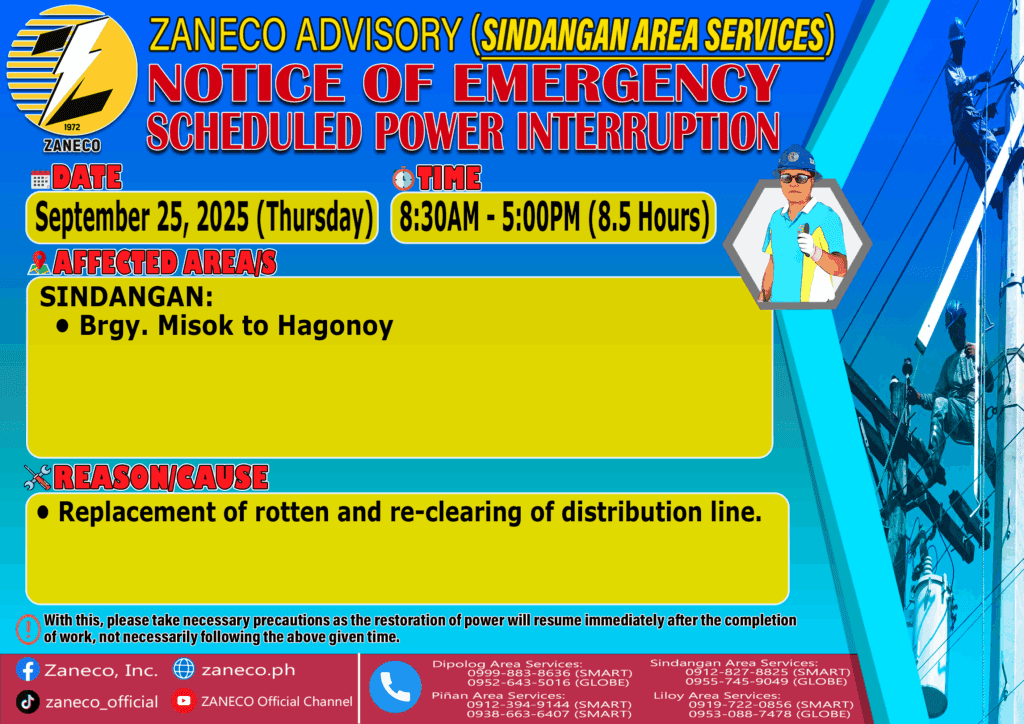 1972
ZANECO

ZANECO ADVISORY (SINDANGAN AREA SERVICES)
NOTICE OF EMERGENCY
SCHEDULED POWER INTERRUPTION

DATE
September 25, 2025 (Thursday)

TIME
8:30AM - 5:00PM (8.5 Hours)

AFFECTED AREA/S
SINDANGAN:
• Brgy. Misok to Hagonoy

REASON/CAUSE
• Replacement of rotten and re-clearing of distribution line.

With this, please take necessary precautions as the restoration of power will resume immediately after the completion of work, not necessarily following the above given time.

Zaneco, Inc.
zaneco.ph
zaneco_official
ZANECO Official Channel

Dipolog Area Services:
0999-883-8636 (SMART)
0952-643-5016 (GLOBE)
Piñan Area Services:
0912-394-9144 (SMART)
0938-663-6407 (SMART)
Sindangan Area Services:
0912-827-8825 (SMART)
0955-745-9049 (GLOBE)
Liloy Area Services:
0919-722-0856 (SMART)
0953-088-7478 (GLOBE)